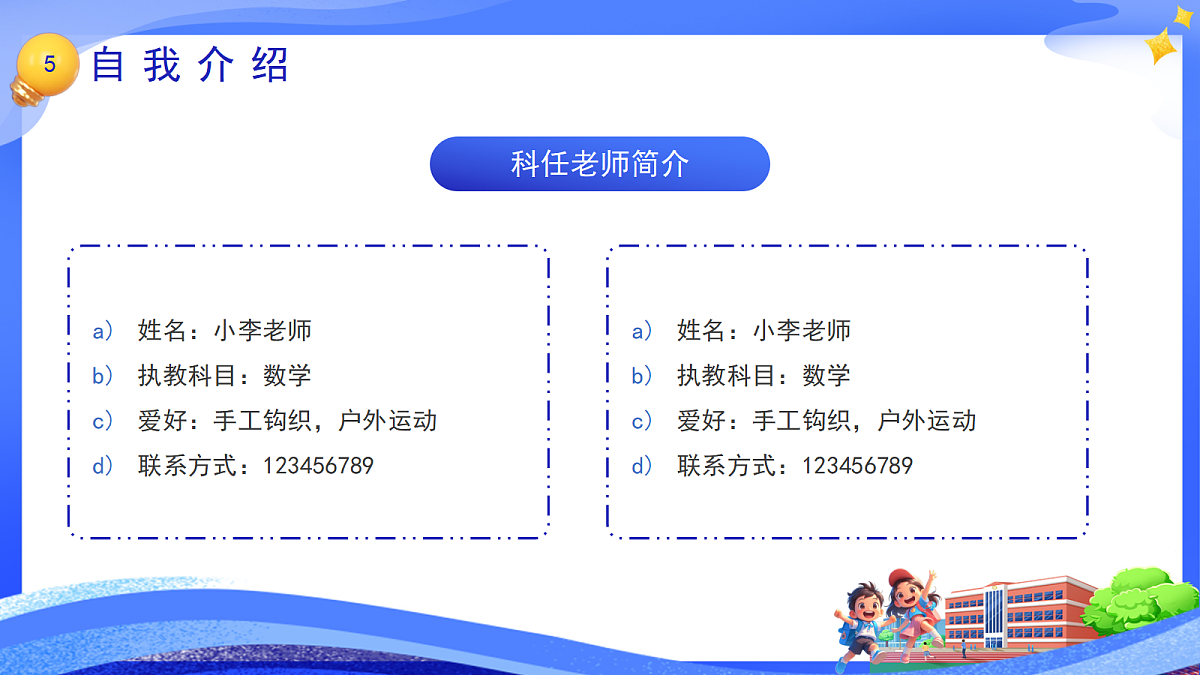 5 自我介绍

科任老师简介

a） 姓名：小李老师
b） 执教科目：数学
c） 爱好：手工钩织，户外运动
d） 联系方式：123456789

a） 姓名：小李老师
b） 执教科目：数学
c） 爱好：手工钩织，户外运动
d） 联系方式：123456789